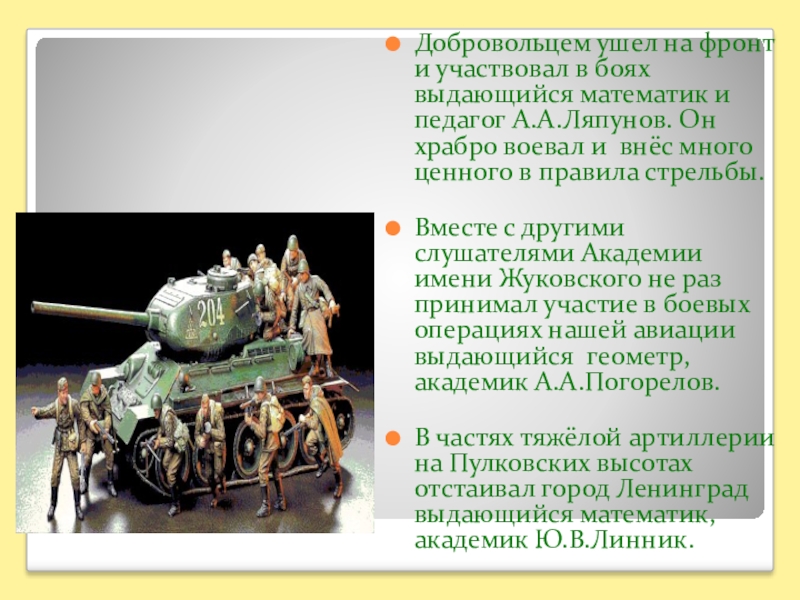 Добровольцем ушел на фронт и участвовал в боях выдающийся математик и педагог А.А.Ляпунов. Он храбро воевал и внёс много ценного в правила стрельбы.

Вместе с другими слушателями Академии имени Жуковского не раз принимал участие в боевых операциях нашей авиации выдающийся геометр, академик А.А.Погорелов.

В частях тяжёлой артиллерии на Пулковских высотах отстаивал город Ленинград выдающийся математик, академик Ю.В.Линник.

204